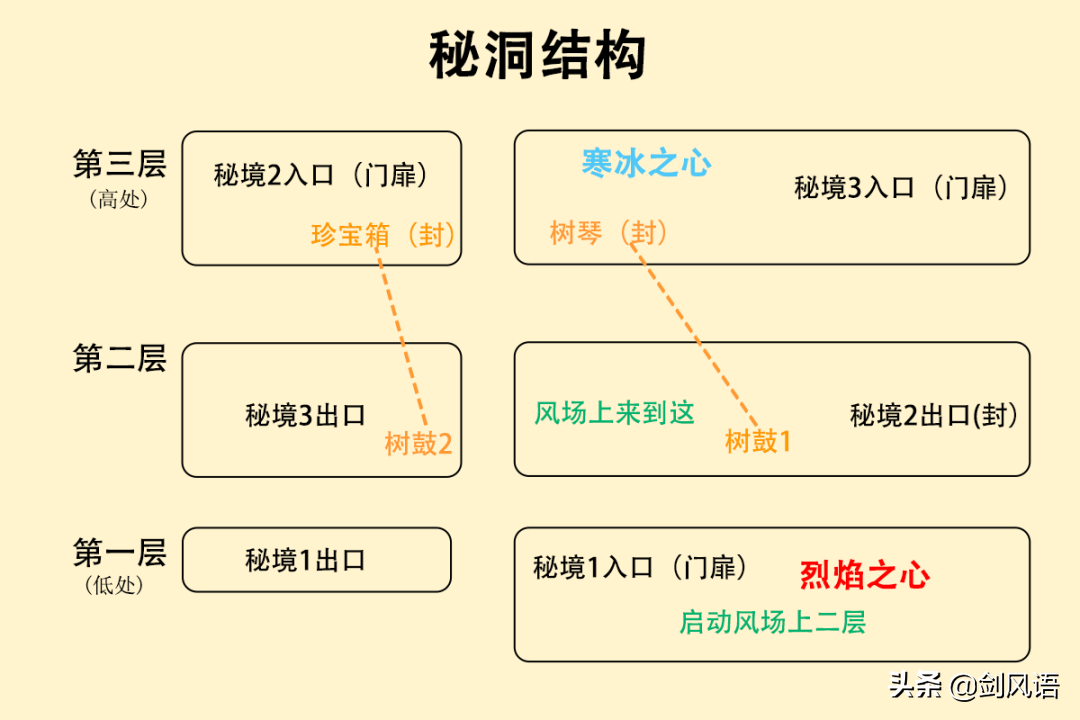 秘洞结构

第三层
（高处）

秘境2入口（门扉）
珍宝箱（封）

寒冰之心
秘境3入口（门扉）
树琴（封）

第二层

秘境3出口
树鼓2

风场上来到这
树鼓1
秘境2出口(封)

第一层
（低处）

秘境1出口

秘境1入口（门扉）
烈焰之心
启动风场上二层

头条 @剑风语